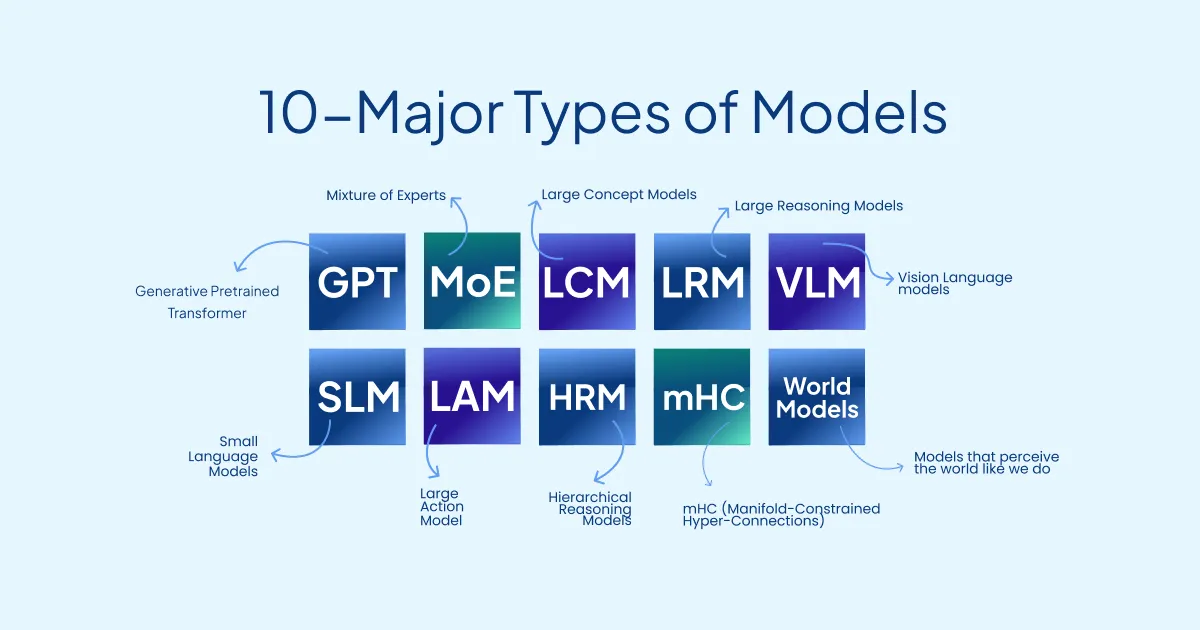 10-Major Types of Models

Mixture of Experts

Large Concept Models

Large Reasoning Models

Generative Pretrained Transformer

GPT

MoE

LCM

LRM

VLM

Vision Language models

SLM

LAM

HRM

mHC

World Models

Small Language Models

Large Action Model

Hierarchical Reasoning Models

mHC (Manifold-Constrained Hyper-Connections)

Models that perceive the world like we do